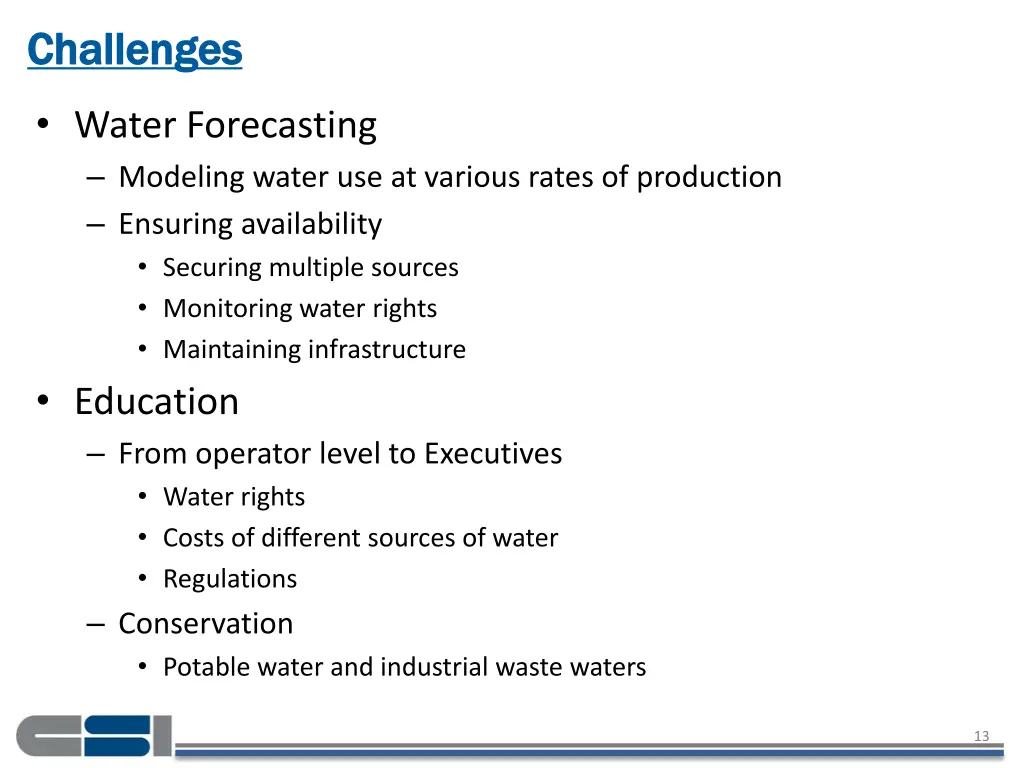 Challenges

• Water Forecasting
– Modeling water use at various rates of production
– Ensuring availability
• Securing multiple sources
• Monitoring water rights
• Maintaining infrastructure

• Education
– From operator level to Executives
• Water rights
• Costs of different sources of water
• Regulations
– Conservation
• Potable water and industrial waste waters

CSI

13